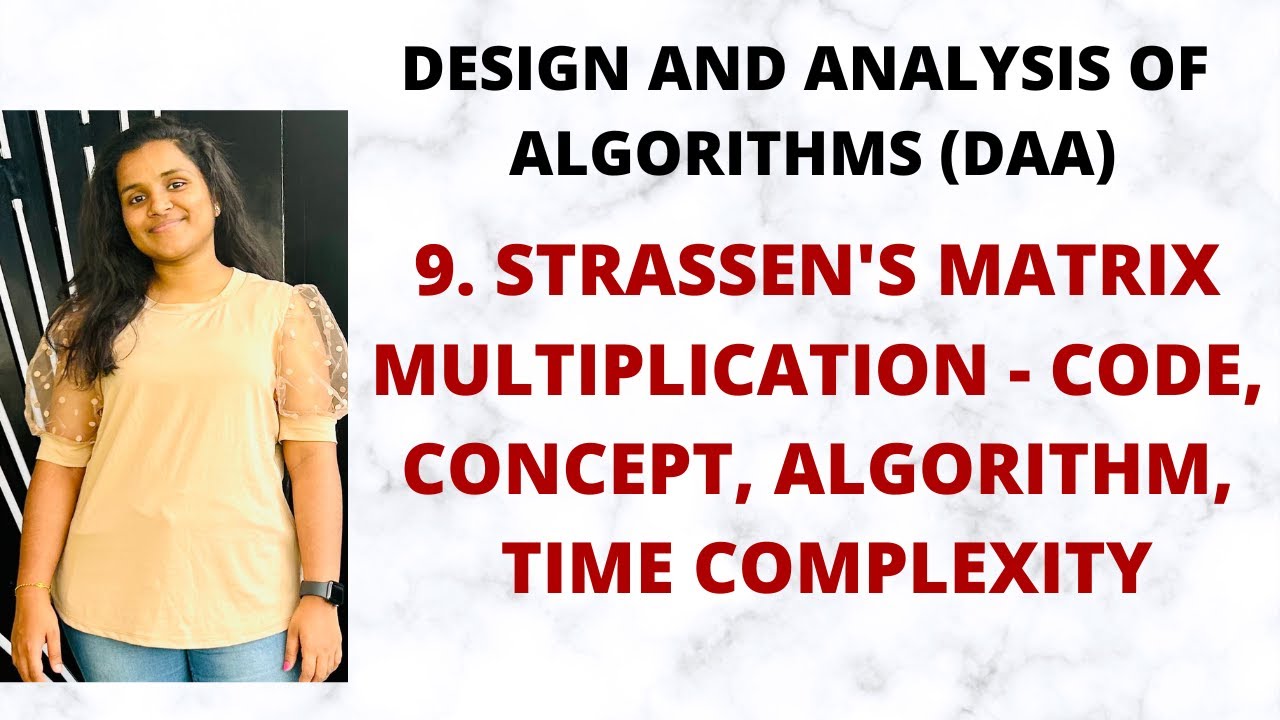 DESIGN AND ANALYSIS OF ALGORITHMS (DAA)

9. STRASSEN'S MATRIX MULTIPLICATION - CODE, CONCEPT, ALGORITHM, TIME COMPLEXITY